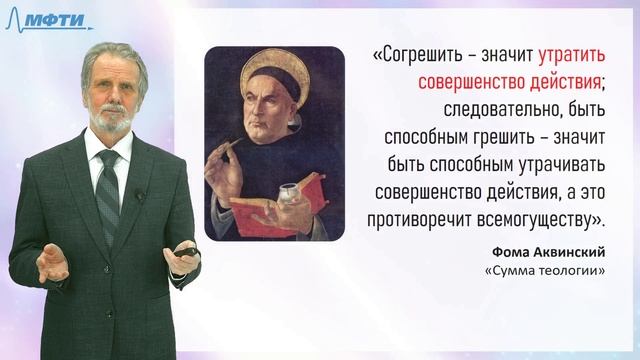 МФТИ

«Согрешить – значит утратить совершенство действия; следовательно, быть способным грешить – значит быть способным утрачивать совершенство действия, а это противоречит всемогуществу».

Фома Аквинский
«Сумма теологии»